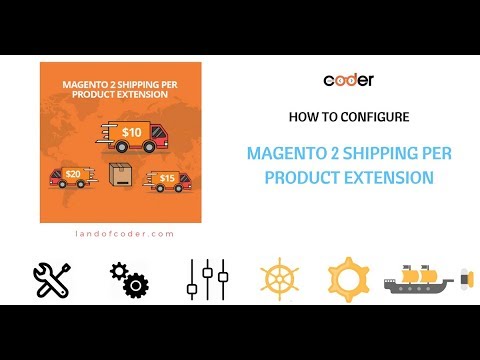 MAGENTO 2 SHIPPING PER PRODUCT EXTENSION

$10

$20

$15

landofcoder.com

coder

HOW TO CONFIGURE

MAGENTO 2 SHIPPING PER PRODUCT EXTENSION